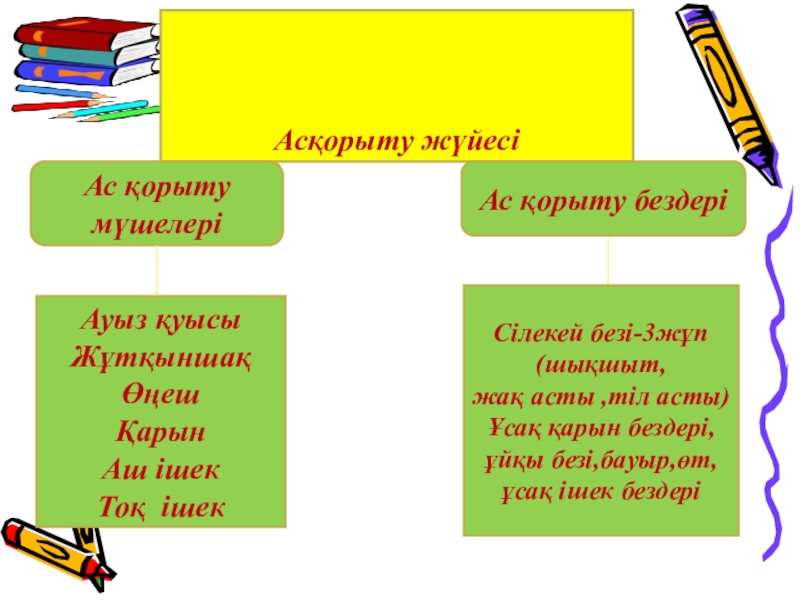 Асқорыту жүйесі

Ас қорыту мүшелері

Ас қорыту бездері

Ауыз қуысы
Жұтқыншақ
Өңеш
Қарын
Аш ішек
Тоқ ішек

Сілекей безі-3жұп (шықшыт, жақ асты ,тіл асты)
Ұсақ қарын бездері, ұйқы безі,бауыр,өт, ұсақ ішек бездері